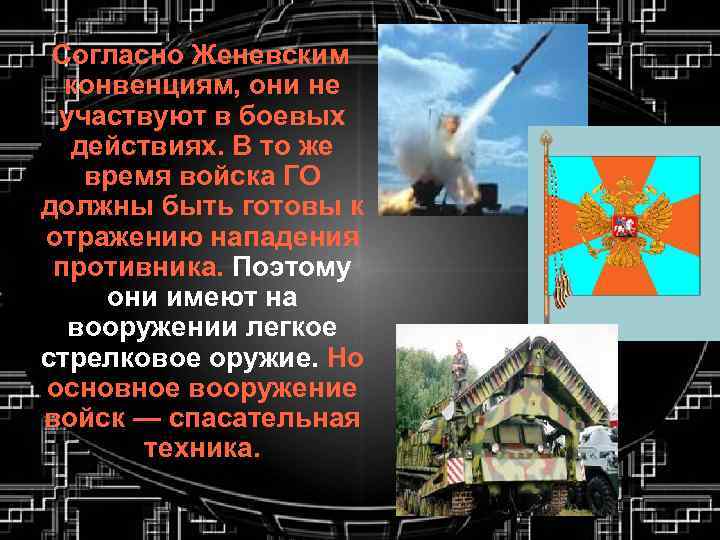 Согласно Женевским конвенциям, они не участвуют в боевых действиях. В то же время войска ГО должны быть готовы к отражению нападения противника. Поэтому они имеют на вооружении легкое стрелковое оружие. Но основное вооружение войск — спасательная техника.